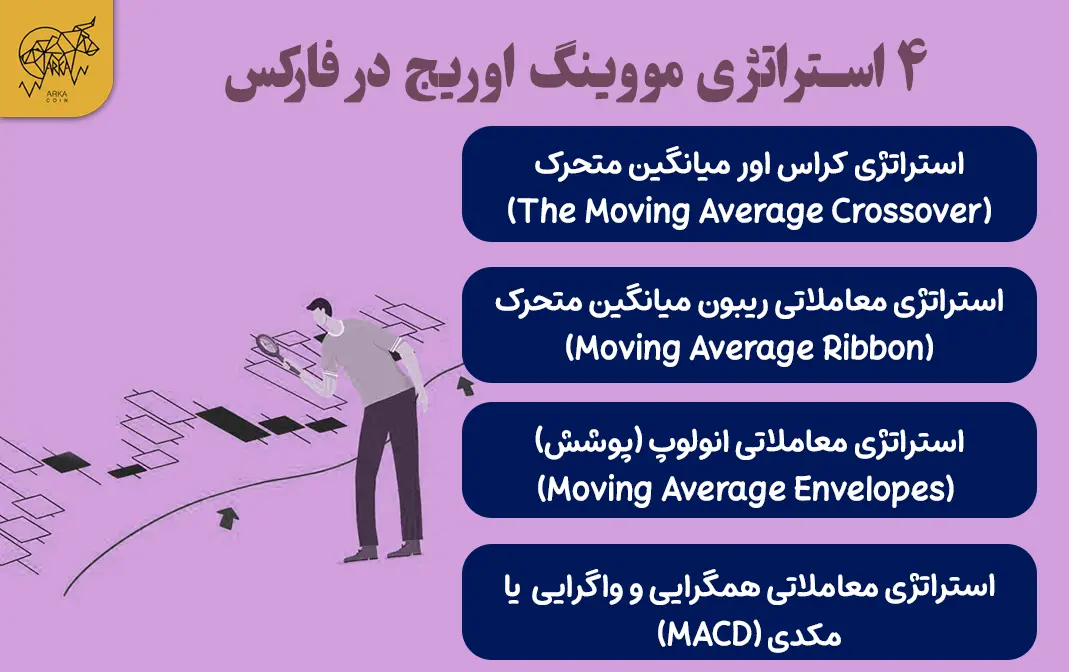 ARKA
ARKA
COIN

۴ استراتژی مووینگ اوریج در فارکس

استراتژی کراس اور میانگین متحرک
(The Moving Average Crossover)

استراتژی معاملاتی ریبون میانگین متحرک
(Moving Average Ribbon)

استراتژی معاملاتی انولوپ (پوشش)
(Moving Average Envelopes)

استراتژی معاملاتی همگرایی و واگرایی یا مکدی (MACD)